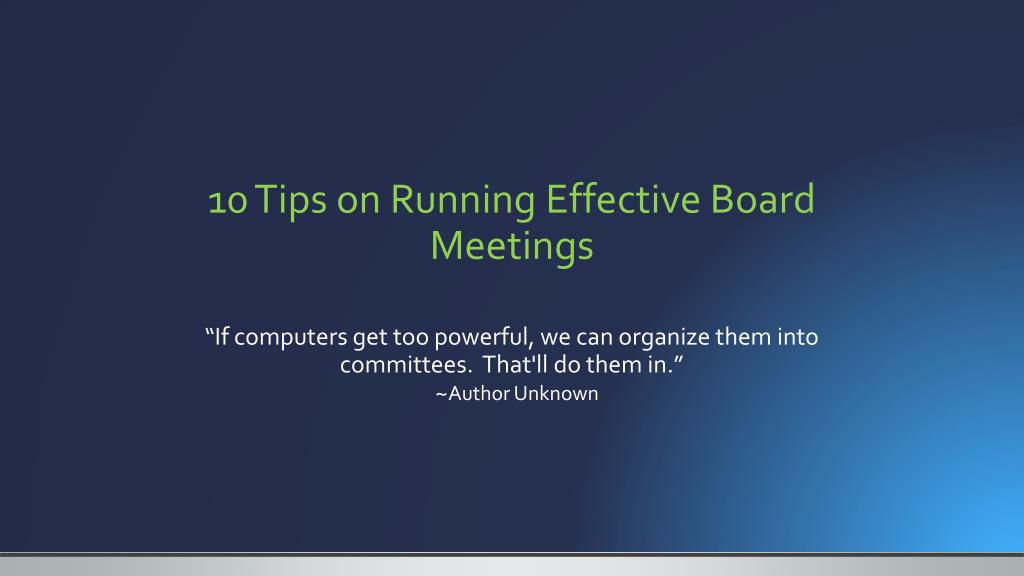 10 Tips on Running Effective Board Meetings

“If computers get too powerful, we can organize them into committees. That'll do them in.”
~Author Unknown